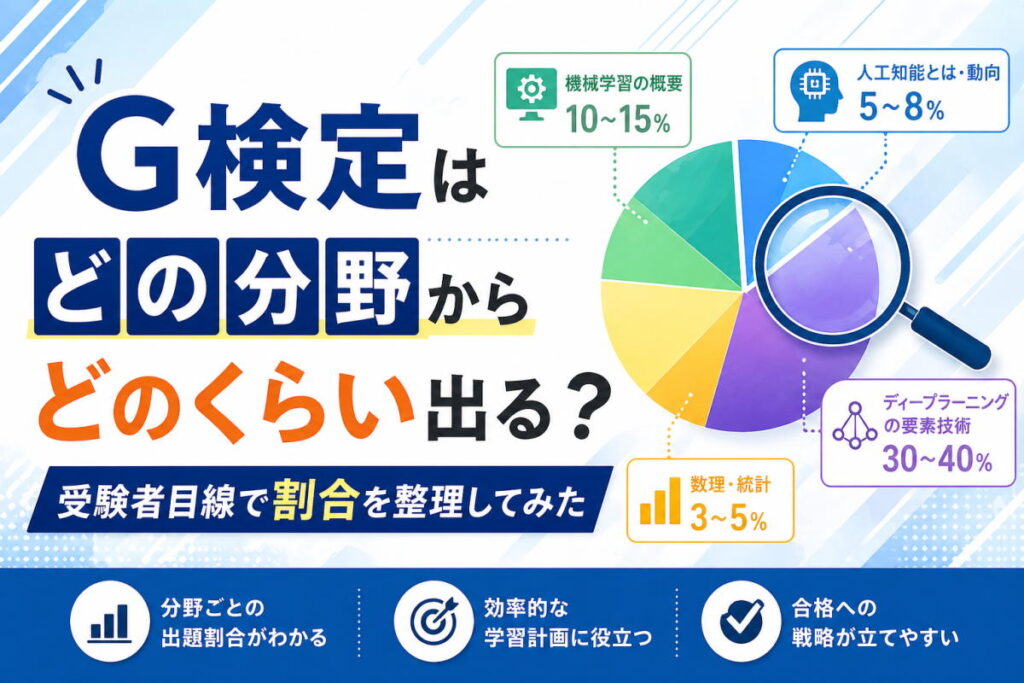 G検定は
どの分野から
どのくらい出る？

受験者目線で割合を整理してみた

機械学習の概要
10~15%

人工知能とは・動向
5~8%

ディープラーニングの要素技術
30~40%

数理・統計
3~5%

分野ごとの出題割合がわかる

効率的な学習計画に役立つ

合格への戦略が立てやすい